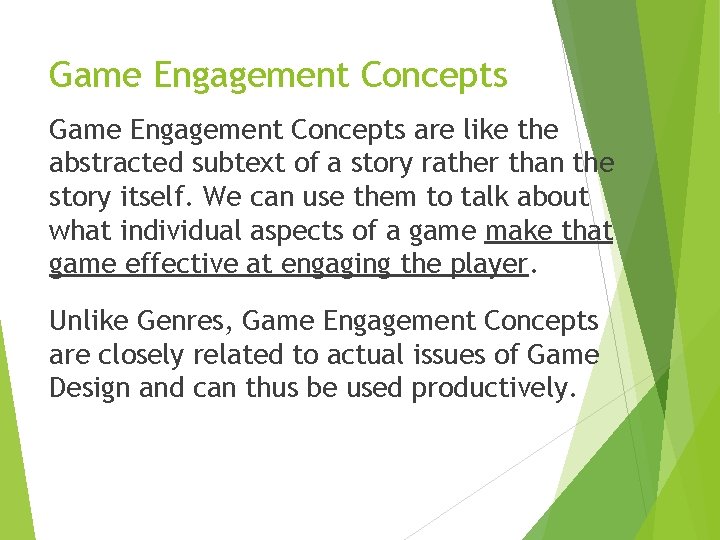 Game Engagement Concepts

Game Engagement Concepts are like the abstracted subtext of a story rather than the story itself. We can use them to talk about what individual aspects of a game make that game effective at engaging the player.

Unlike Genres, Game Engagement Concepts are closely related to actual issues of Game Design and can thus be used productively.